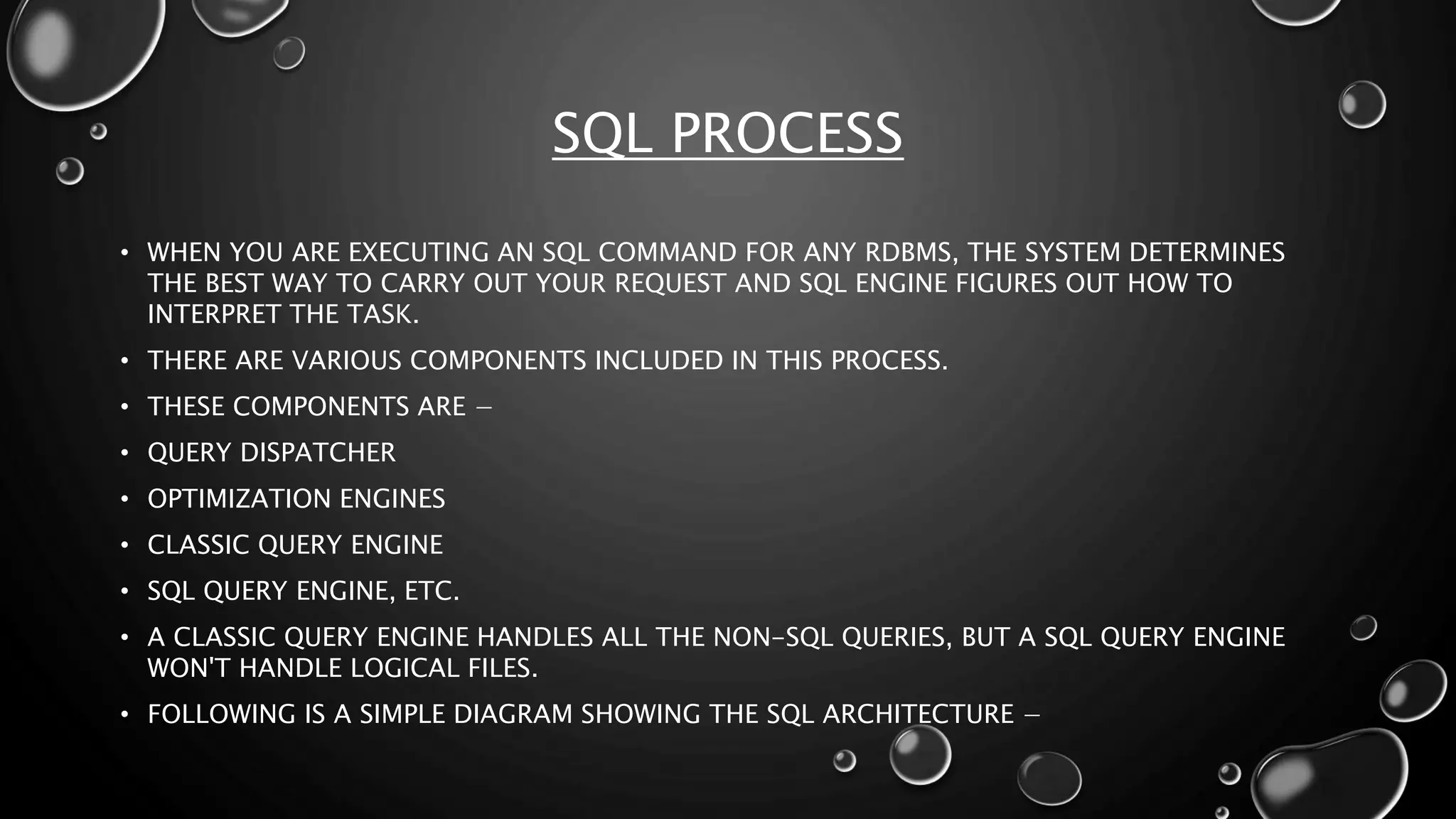 SQL PROCESS

• WHEN YOU ARE EXECUTING AN SQL COMMAND FOR ANY RDBMS, THE SYSTEM DETERMINES THE BEST WAY TO CARRY OUT YOUR REQUEST AND SQL ENGINE FIGURES OUT HOW TO INTERPRET THE TASK.

• THERE ARE VARIOUS COMPONENTS INCLUDED IN THIS PROCESS.

• THESE COMPONENTS ARE –

• QUERY DISPATCHER

• OPTIMIZATION ENGINES

• CLASSIC QUERY ENGINE

• SQL QUERY ENGINE, ETC.

• A CLASSIC QUERY ENGINE HANDLES ALL THE NON-SQL QUERIES, BUT A SQL QUERY ENGINE WON'T HANDLE LOGICAL FILES.

• FOLLOWING IS A SIMPLE DIAGRAM SHOWING THE SQL ARCHITECTURE –